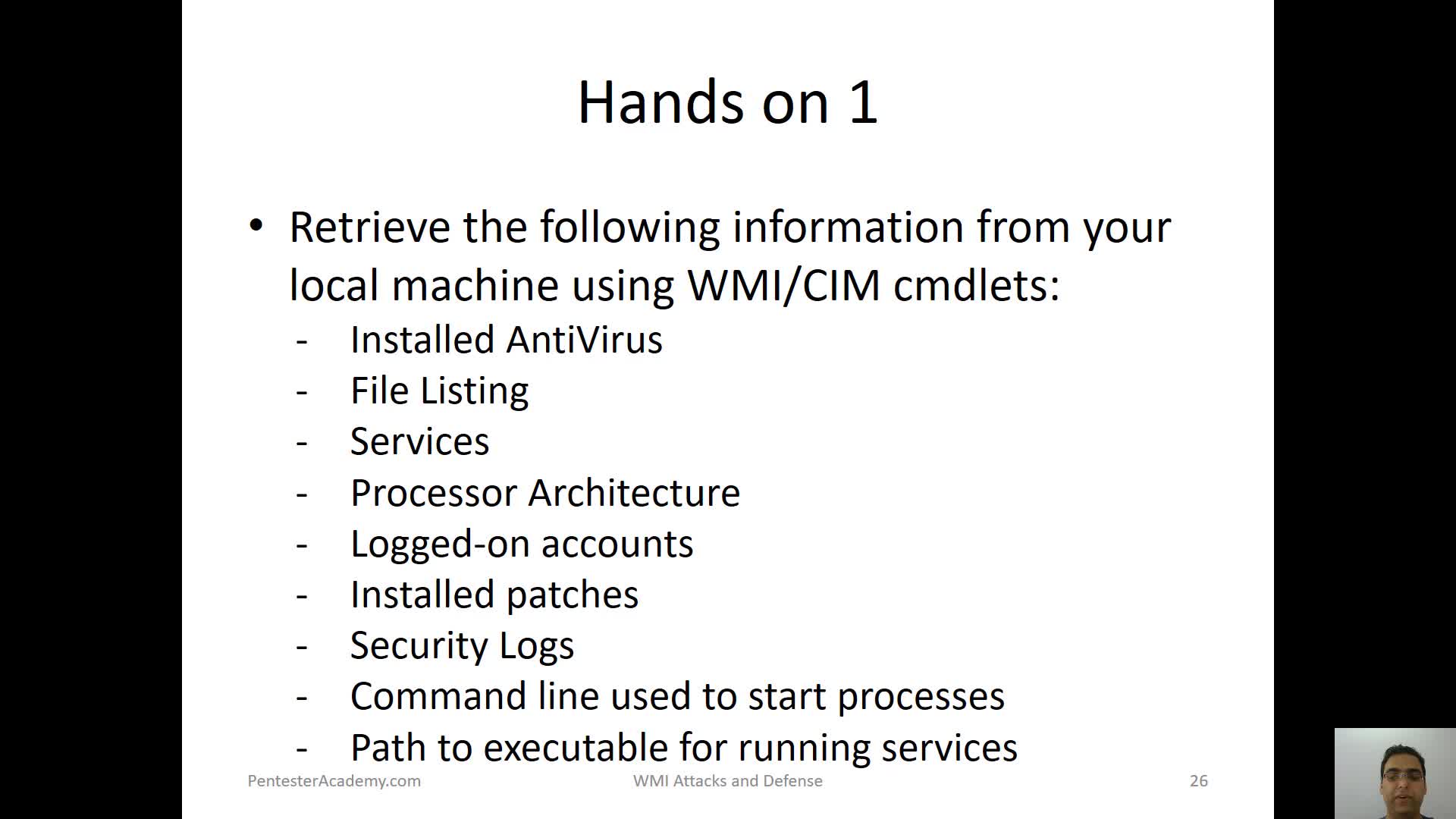 Hands on 1

• Retrieve the following information from your local machine using WMI/CIM cmdlets:
- Installed AntiVirus
- File Listing
- Services
- Processor Architecture
- Logged-on accounts
- Installed patches
- Security Logs
- Command line used to start processes
- Path to executable for running services

PentesterAcademy.com WMI Attacks and Defense 26